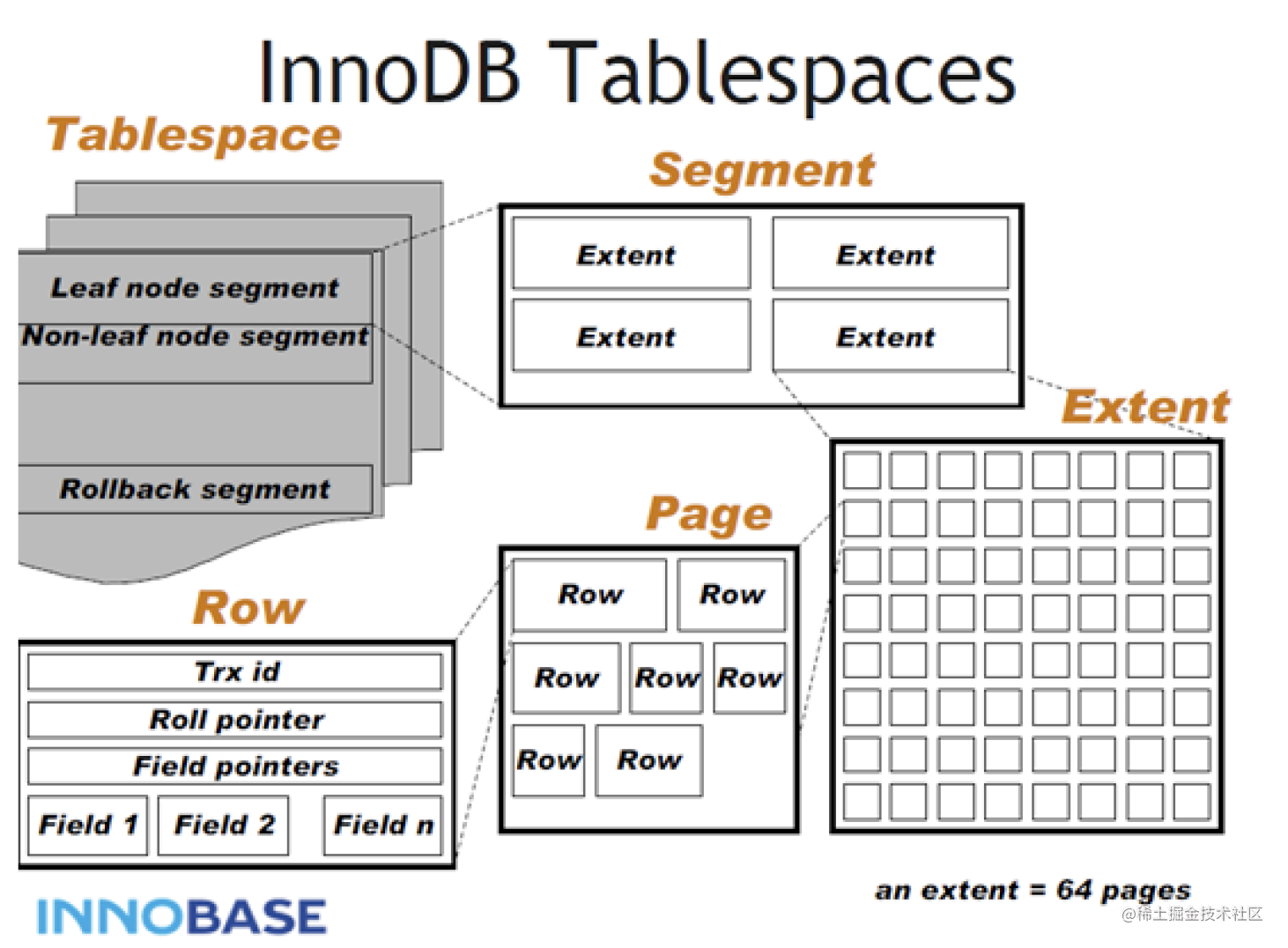 InnoDB Tablespaces

Tablespace

Leaf node segment
Non-leaf node segment

Rollback segment

Segment

Extent
Extent
Extent
Extent

Extent

Page

Row
Row
Row
Row
Row
Row
Row

Row

Trx id
Roll pointer
Field pointers
Field 1
Field 2
Field n

an extent = 64 pages

INNOBASE

@稀土掘金技术社区